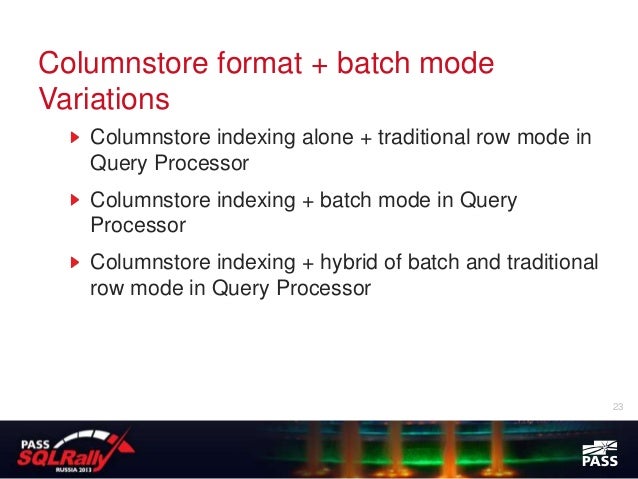 Columnstore format + batch mode Variations

Columnstore indexing alone + traditional row mode in Query Processor

Columnstore indexing + batch mode in Query Processor

Columnstore indexing + hybrid of batch and traditional row mode in Query Processor

23

PASS SQLRally RUSSIA 2013

PASS